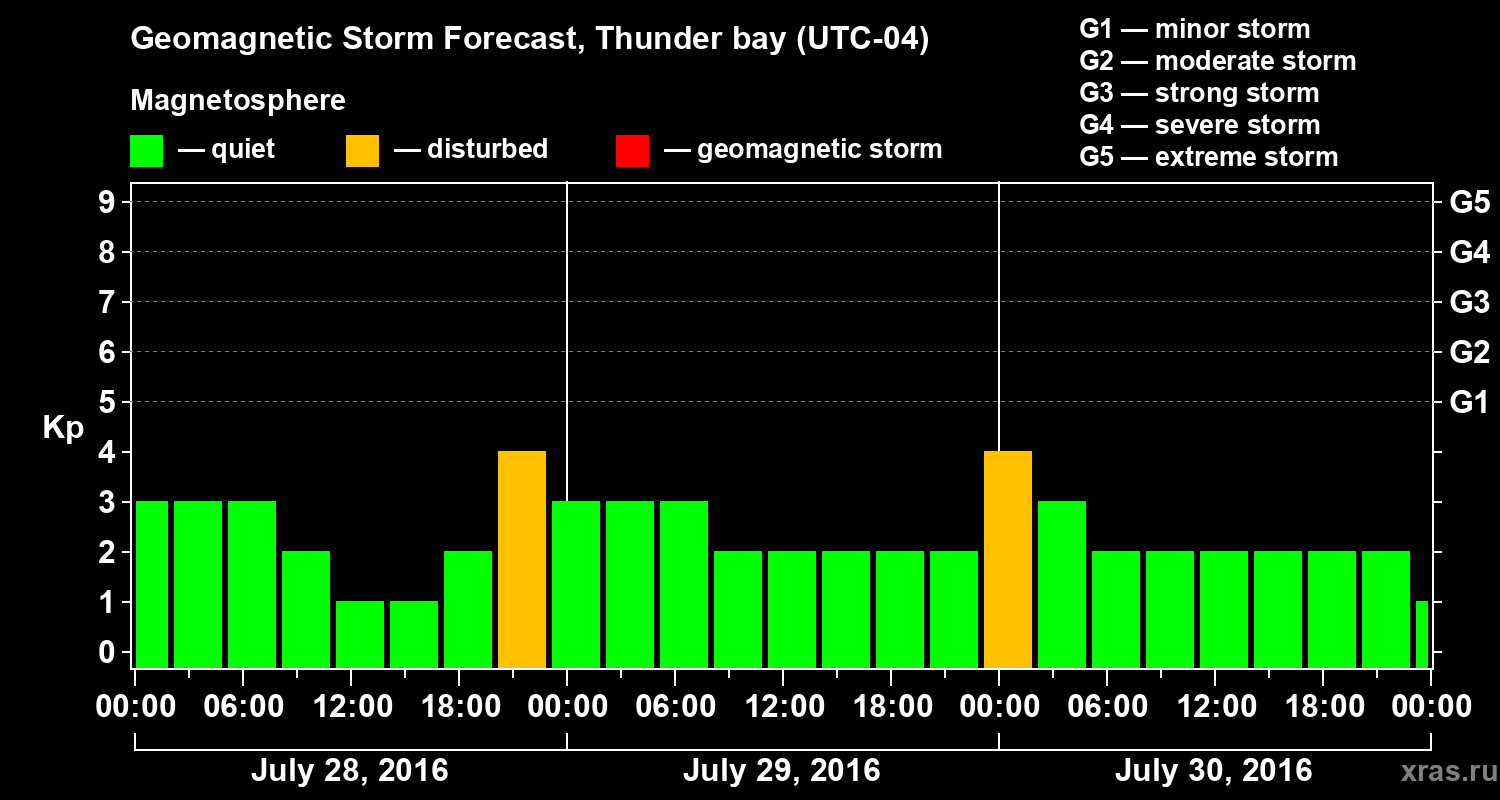 Geomagnetic Storm Forecast, Thunder bay (UTC-04)

Magnetosphere

— quiet — disturbed — geomagnetic storm

G1 — minor storm
G2 — moderate storm
G3 — strong storm
G4 — severe storm
G5 — extreme storm

Kp

9
8
7
6
5
4
3
2
1
0

G5
G4
G3
G2
G1

00:00 06:00 12:00 18:00 00:00 06:00 12:00 18:00 00:00 06:00 12:00 18:00 00:00

July 28, 2016 July 29, 2016 July 30, 2016

xras.ru